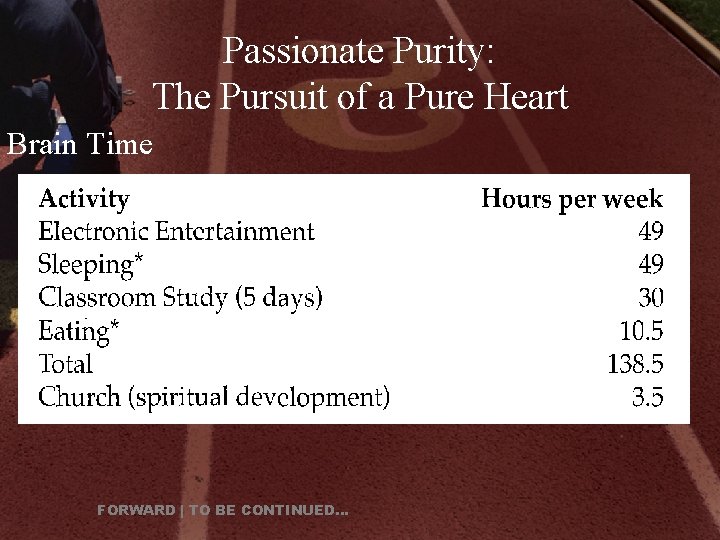 Passionate Purity:
The Pursuit of a Pure Heart

Brain Time

| Activity | Hours per week |
|---|---|
| Electronic Entertainment | 49 |
| Sleeping* | 49 |
| Classroom Study (5 days) | 30 |
| Eating* | 10.5 |
| Total | 138.5 |
| Church (spiritual development) | 3.5 |

FORWARD | TO BE CONTINUED...